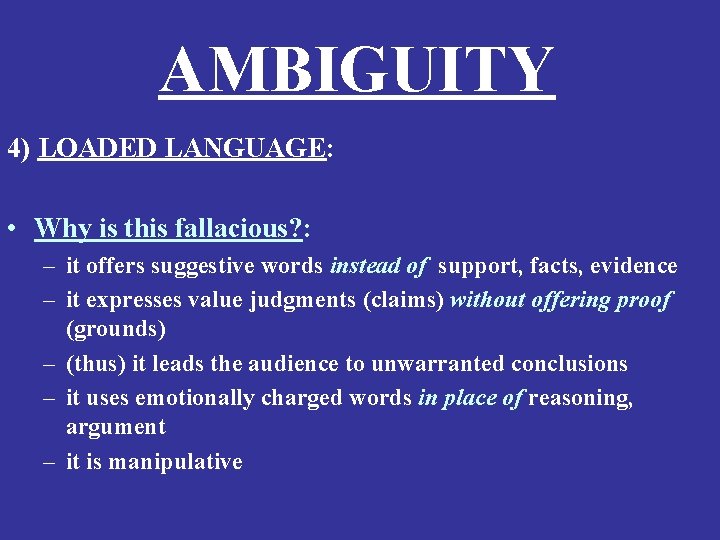 AMBIGUITY

4) LOADED LANGUAGE:

• Why is this fallacious?:
– it offers suggestive words instead of support, facts, evidence
– it expresses value judgments (claims) without offering proof (grounds)
– (thus) it leads the audience to unwarranted conclusions
– it uses emotionally charged words in place of reasoning, argument
– it is manipulative